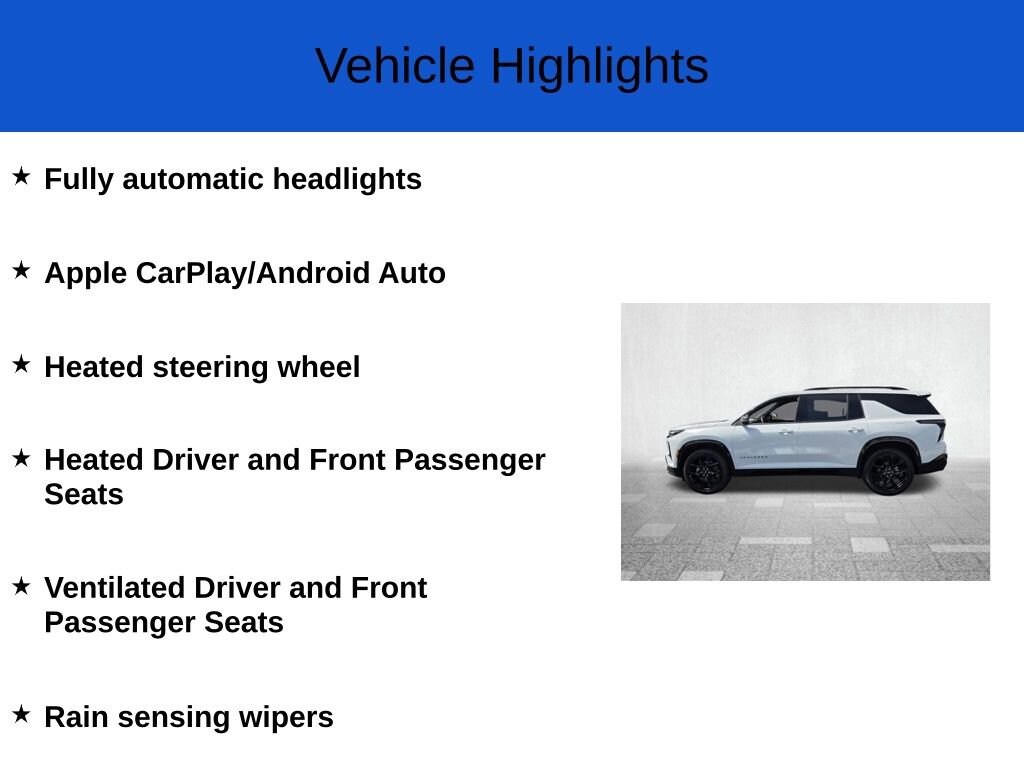 Vehicle Highlights

★ Fully automatic headlights

★ Apple CarPlay/Android Auto

★ Heated steering wheel

★ Heated Driver and Front Passenger Seats

★ Ventilated Driver and Front Passenger Seats

★ Rain sensing wipers